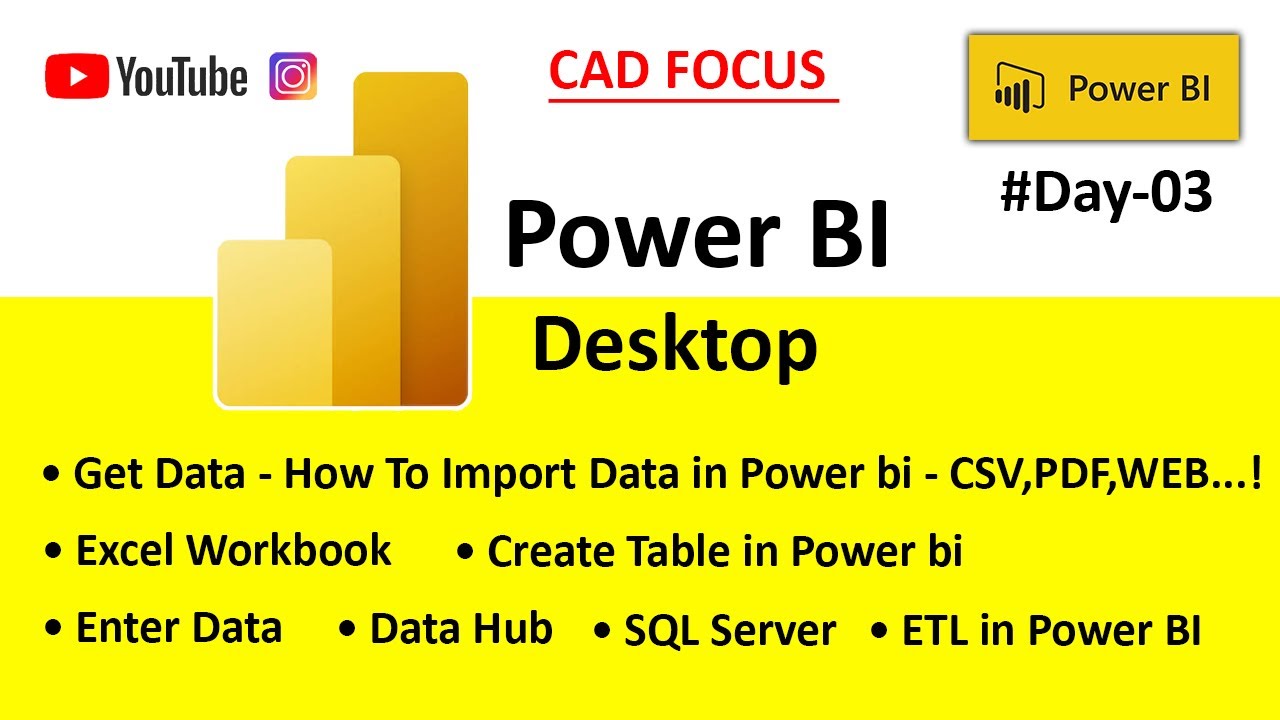 YouTube

CAD FOCUS

Power BI

#Day-03

Power BI

Desktop

• Get Data - How To Import Data in Power bi - CSV,PDF,WEB...!

• Excel Workbook • Create Table in Power bi

• Enter Data • Data Hub • SQL Server • ETL in Power BI